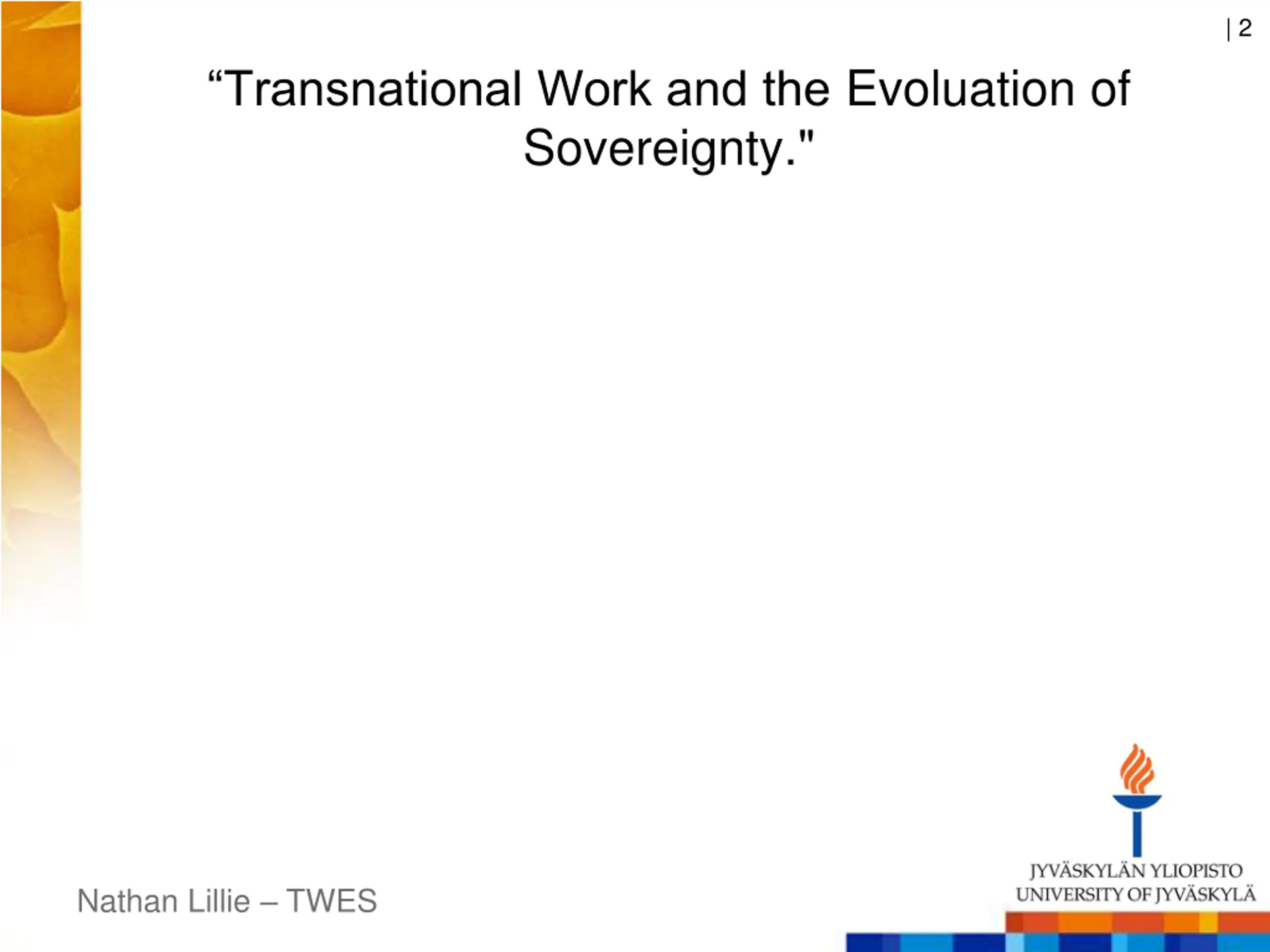 | 2

“Transnational Work and the Evoluation of Sovereignty."

Nathan Lillie – TWES

JYVÄSKYLÄN YLIOPISTO
UNIVERSITY OF JYVÄSKYLÄ